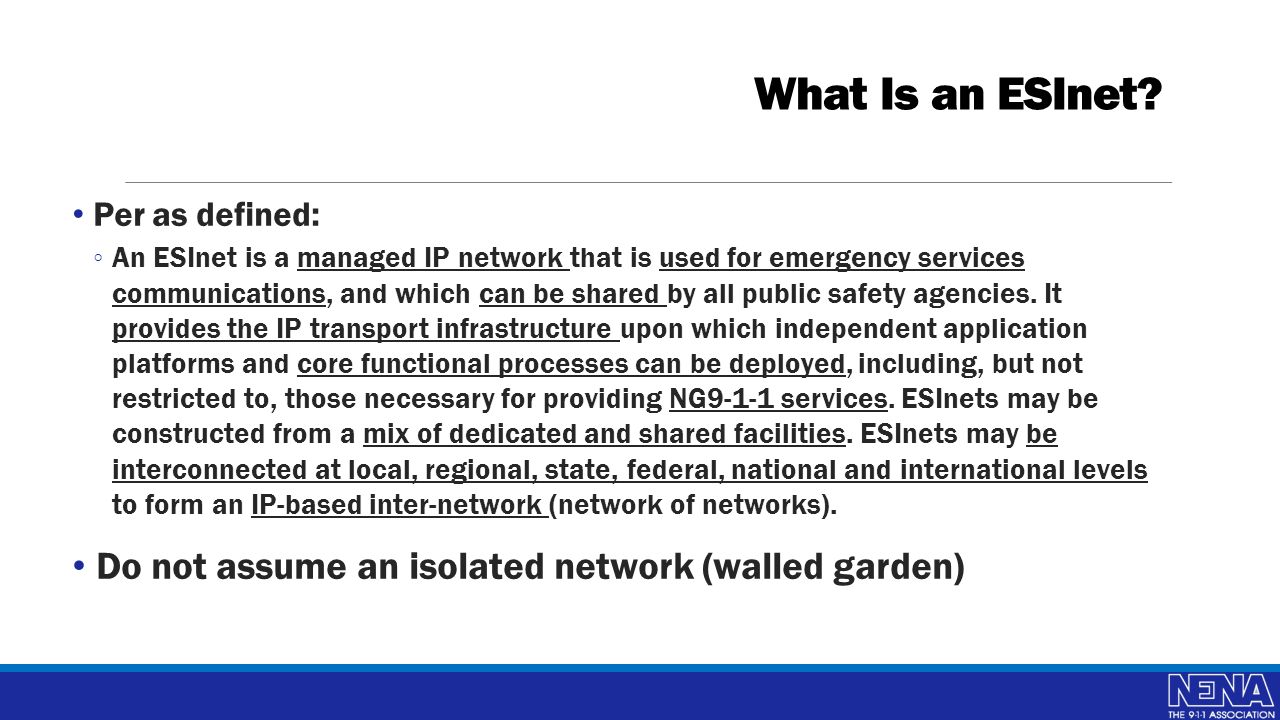 What Is an ESInet?

• Per as defined:

◦ An ESInet is a managed IP network that is used for emergency services communications, and which can be shared by all public safety agencies. It provides the IP transport infrastructure upon which independent application platforms and core functional processes can be deployed, including, but not restricted to, those necessary for providing NG9-1-1 services. ESInets may be constructed from a mix of dedicated and shared facilities. ESInets may be interconnected at local, regional, state, federal, national and international levels to form an IP-based inter-network (network of networks).

• Do not assume an isolated network (walled garden)

NENA
THE 9-1-1 ASSOCIATION